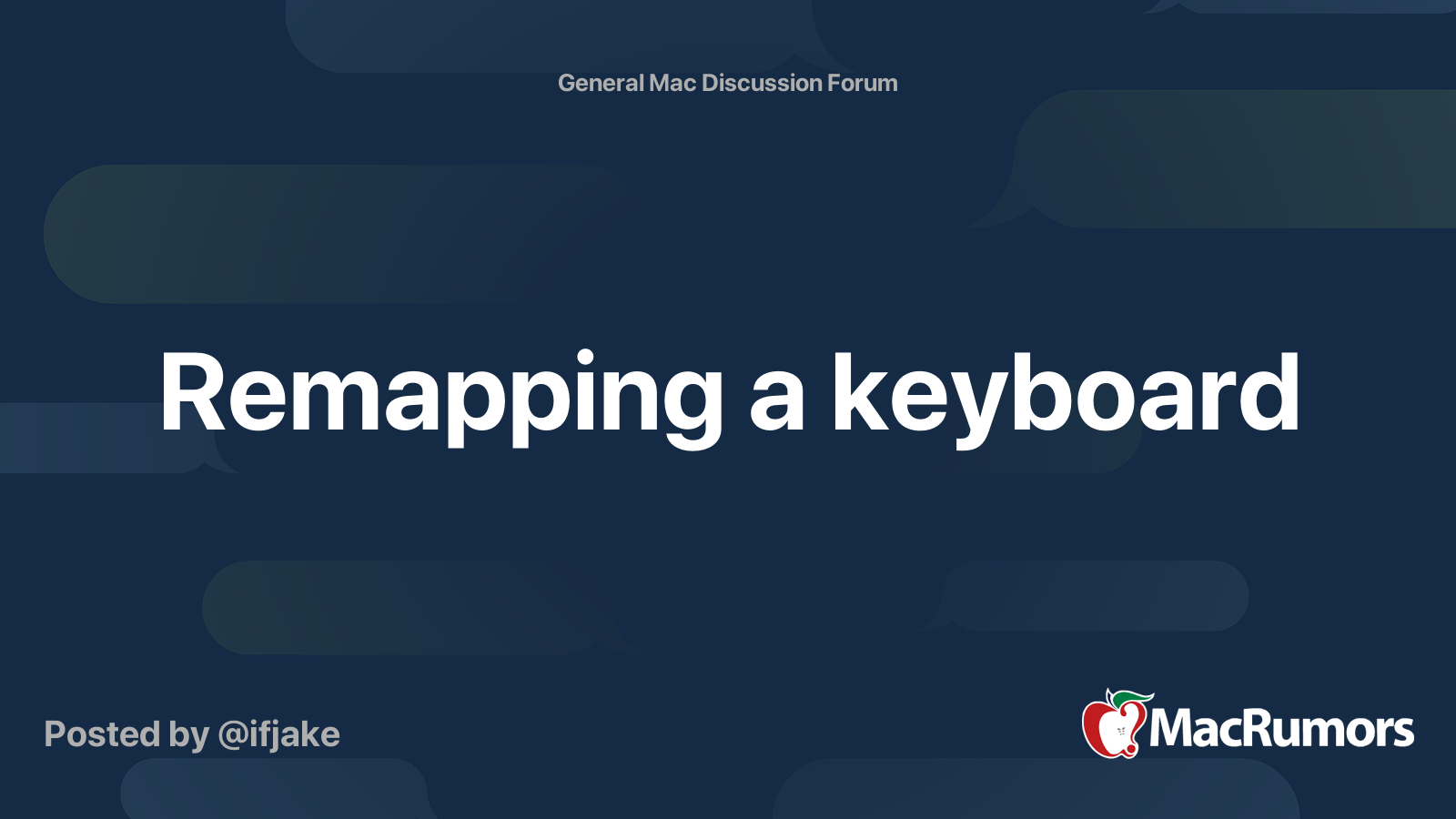 General Mac Discussion Forum

Remapping a keyboard

Posted by @ifjake

MacRumors